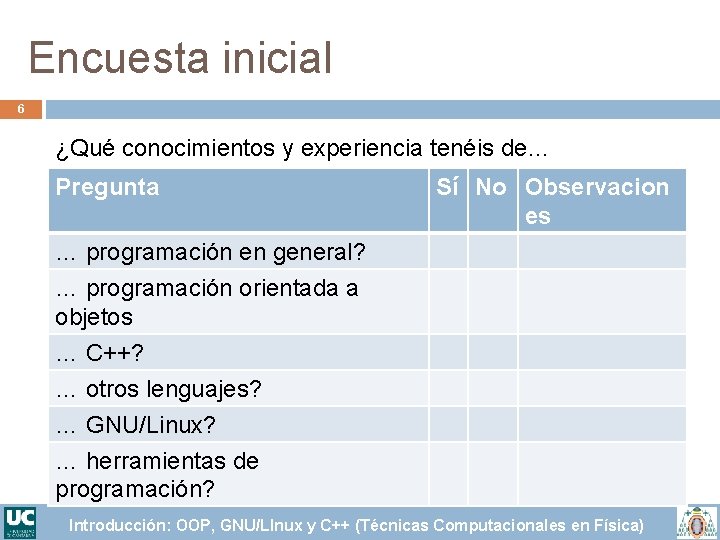 Encuesta inicial

6

¿Qué conocimientos y experiencia tenéis de…

| Pregunta | Sí | No | Observaciones |
|---|---|---|---|
| … programación en general? | | | |
| … programación orientada a objetos | | | |
| … C++? | | | |
| … otros lenguajes? | | | |
| … GNU/Linux? | | | |
| … herramientas de programación? | | | |

UC

Introducción: OOP, GNU/LInux y C++ (Técnicas Computacionales en Física)